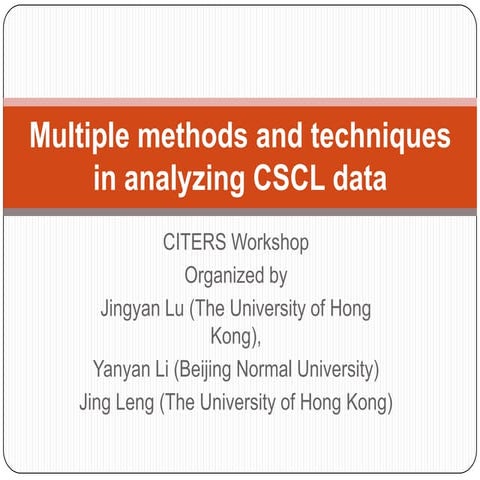 Multiple methods and techniques in analyzing CSCL data

CITERS Workshop
Organized by
Jingyan Lu (The University of Hong Kong),
Yanyan Li (Beijing Normal University)
Jing Leng (The University of Hong Kong)